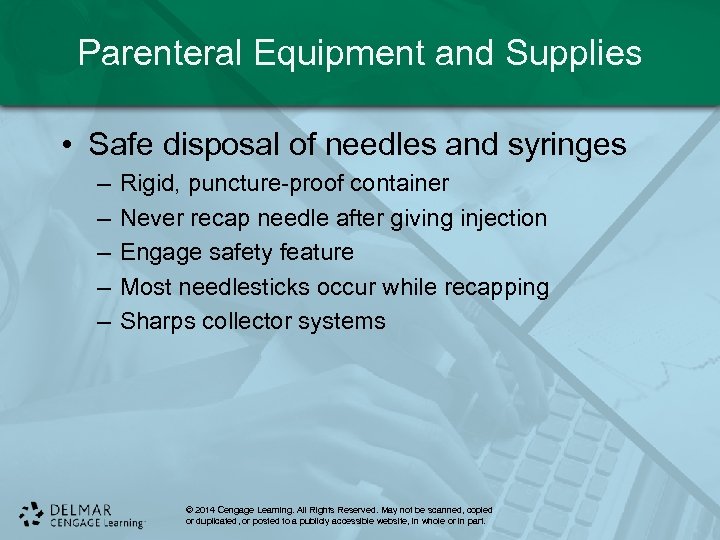 Parenteral Equipment and Supplies

• Safe disposal of needles and syringes
– Rigid, puncture-proof container
– Never recap needle after giving injection
– Engage safety feature
– Most needlesticks occur while recapping
– Sharps collector systems

DELMAR
CENGAGE Learning

© 2014 Cengage Learning. All Rights Reserved. May not be scanned, copied or duplicated, or posted to a publicly accessible website, in whole or in part.